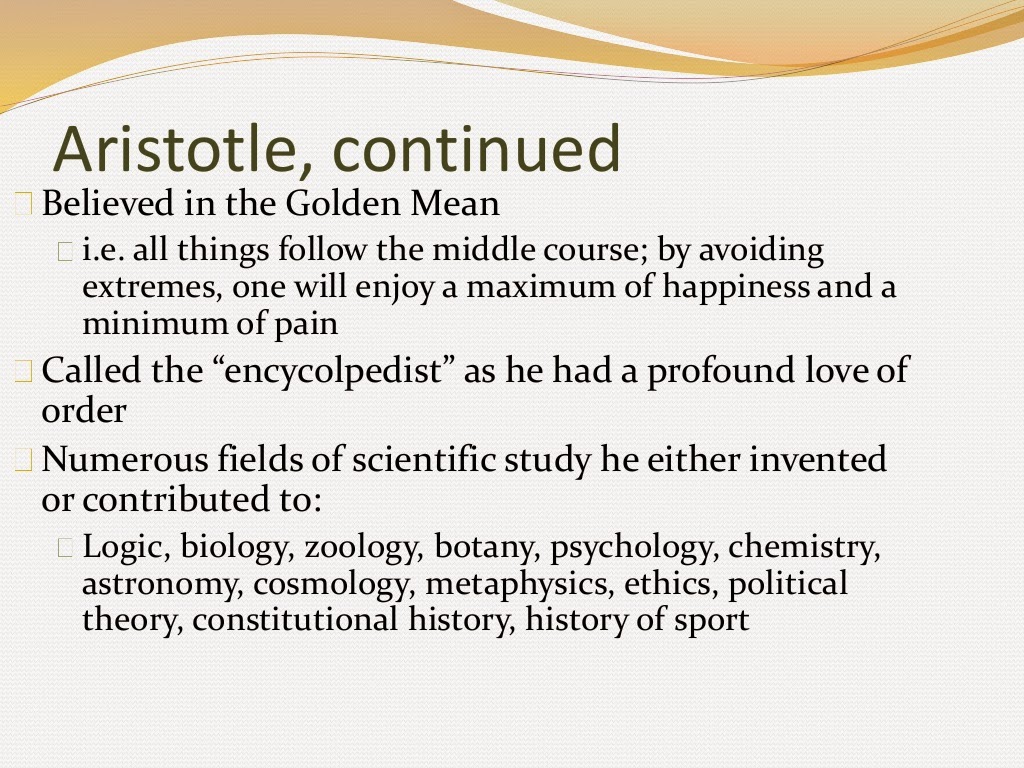 Aristotle, continued

Believed in the Golden Mean

i.e. all things follow the middle course; by avoiding extremes, one will enjoy a maximum of happiness and a minimum of pain

Called the “encycolpedist” as he had a profound love of order

Numerous fields of scientific study he either invented or contributed to:

Logic, biology, zoology, botany, psychology, chemistry, astronomy, cosmology, metaphysics, ethics, political theory, constitutional history, history of sport